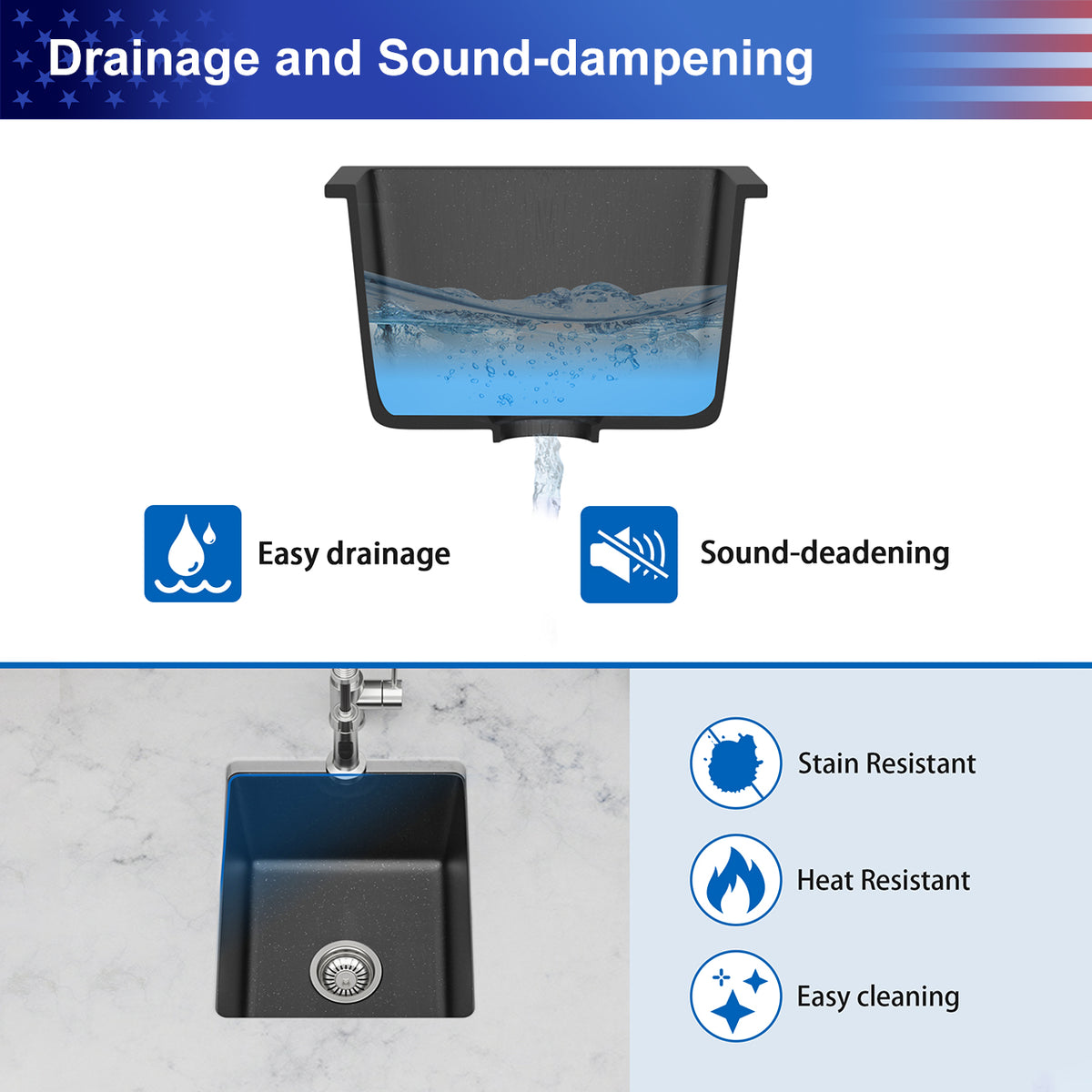 Drainage and Sound-dampening

Easy drainage

Sound-deadening

Stain Resistant

Heat Resistant

Easy cleaning